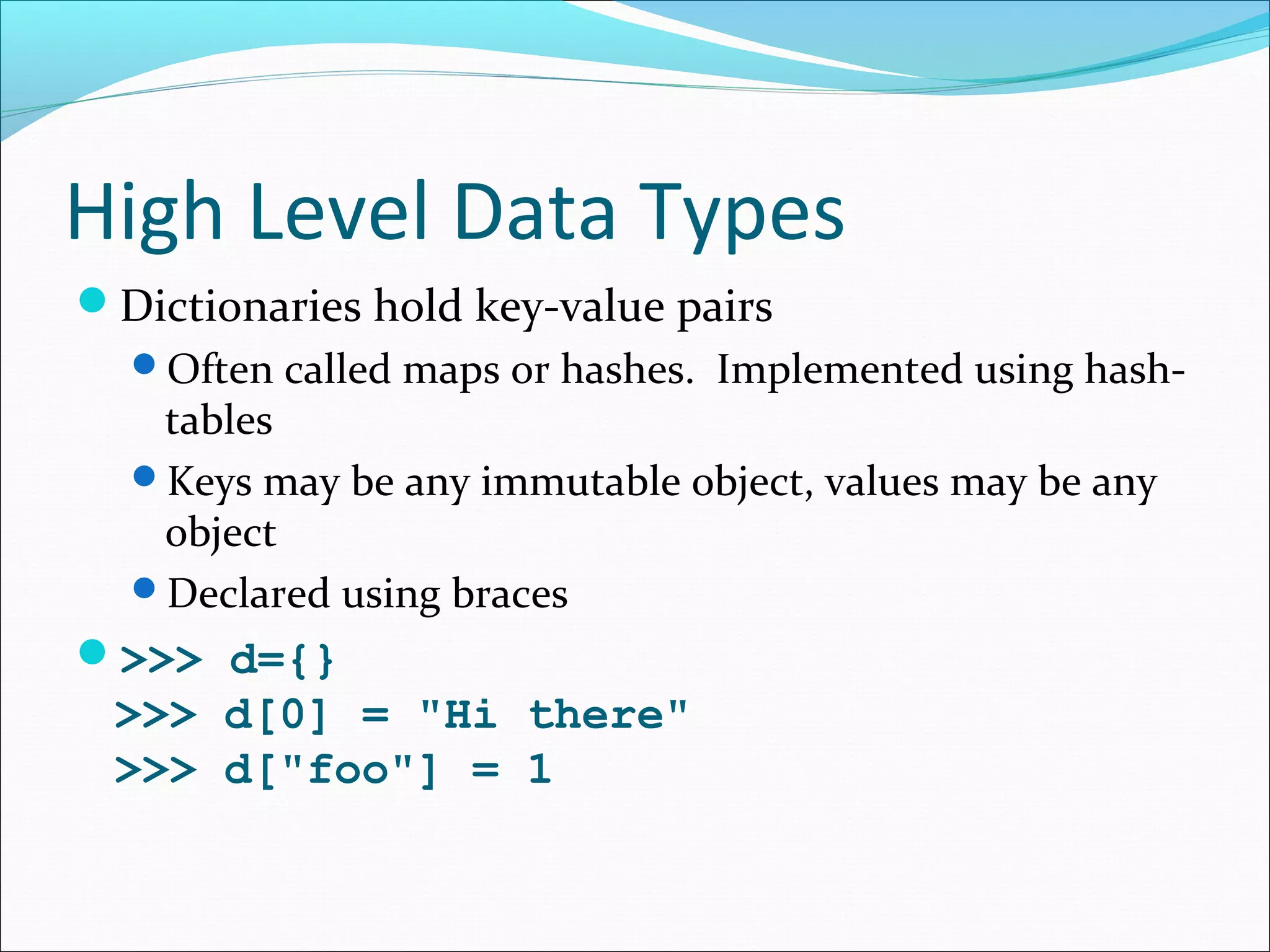 High Level Data Types

Dictionaries hold key-value pairs

Often called maps or hashes. Implemented using hash-tables

Keys may be any immutable object, values may be any object

Declared using braces

>>> d={}
>>> d[0] = "Hi there"
>>> d["foo"] = 1